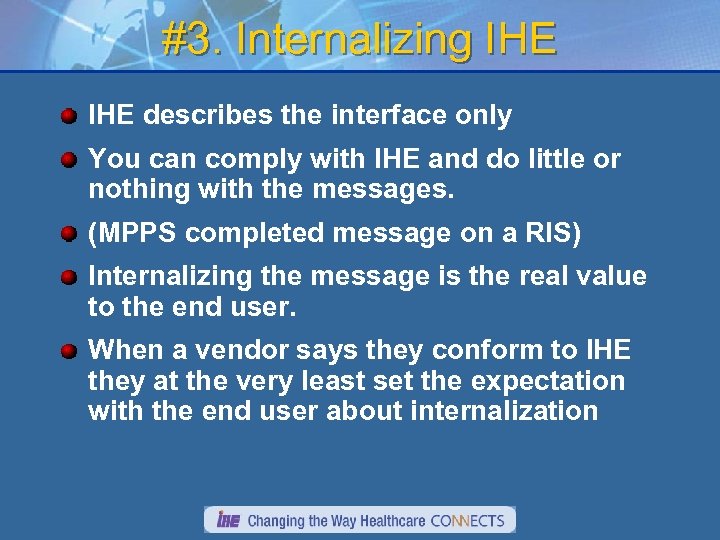 #3. Internalizing IHE

IHE describes the interface only

You can comply with IHE and do little or nothing with the messages.

(MPPS completed message on a RIS)

Internalizing the message is the real value to the end user.

When a vendor says they conform to IHE they at the very least set the expectation with the end user about internalization

IHE Changing the Way Healthcare CONNECTS